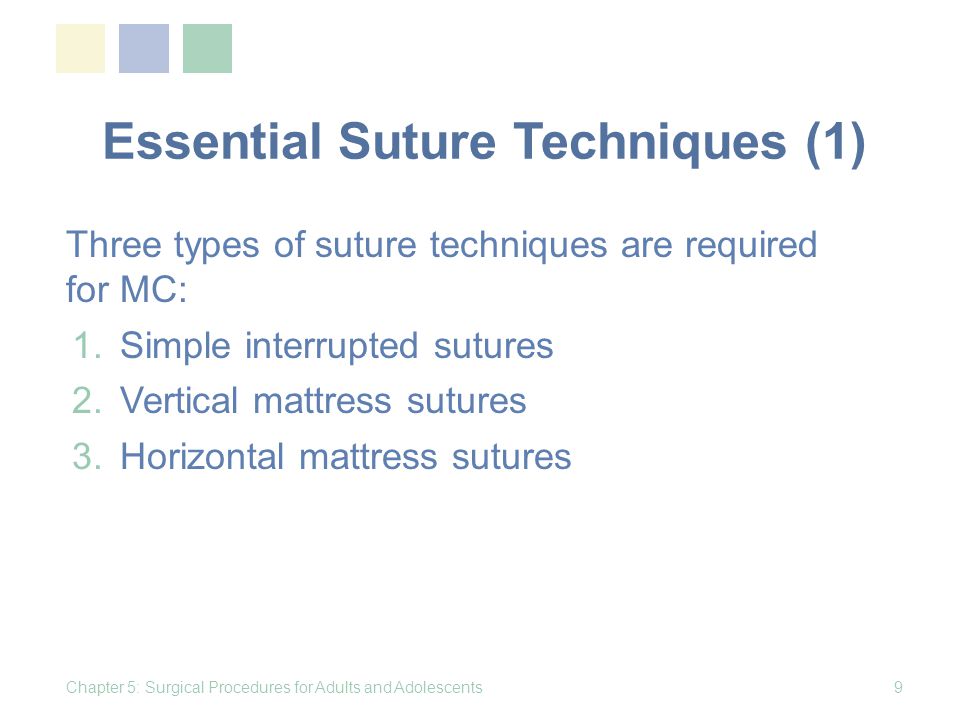 Essential Suture Techniques (1)

Three types of suture techniques are required for MC:

1. Simple interrupted sutures
2. Vertical mattress sutures
3. Horizontal mattress sutures

Chapter 5: Surgical Procedures for Adults and Adolescents

9